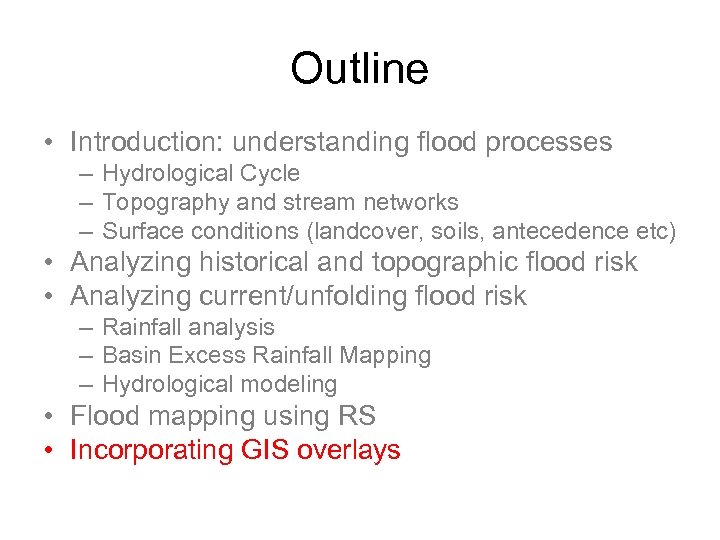 Outline

• Introduction: understanding flood processes
– Hydrological Cycle
– Topography and stream networks
– Surface conditions (landcover, soils, antecedence etc)
• Analyzing historical and topographic flood risk
• Analyzing current/unfolding flood risk
– Rainfall analysis
– Basin Excess Rainfall Mapping
– Hydrological modeling
• Flood mapping using RS
• Incorporating GIS overlays